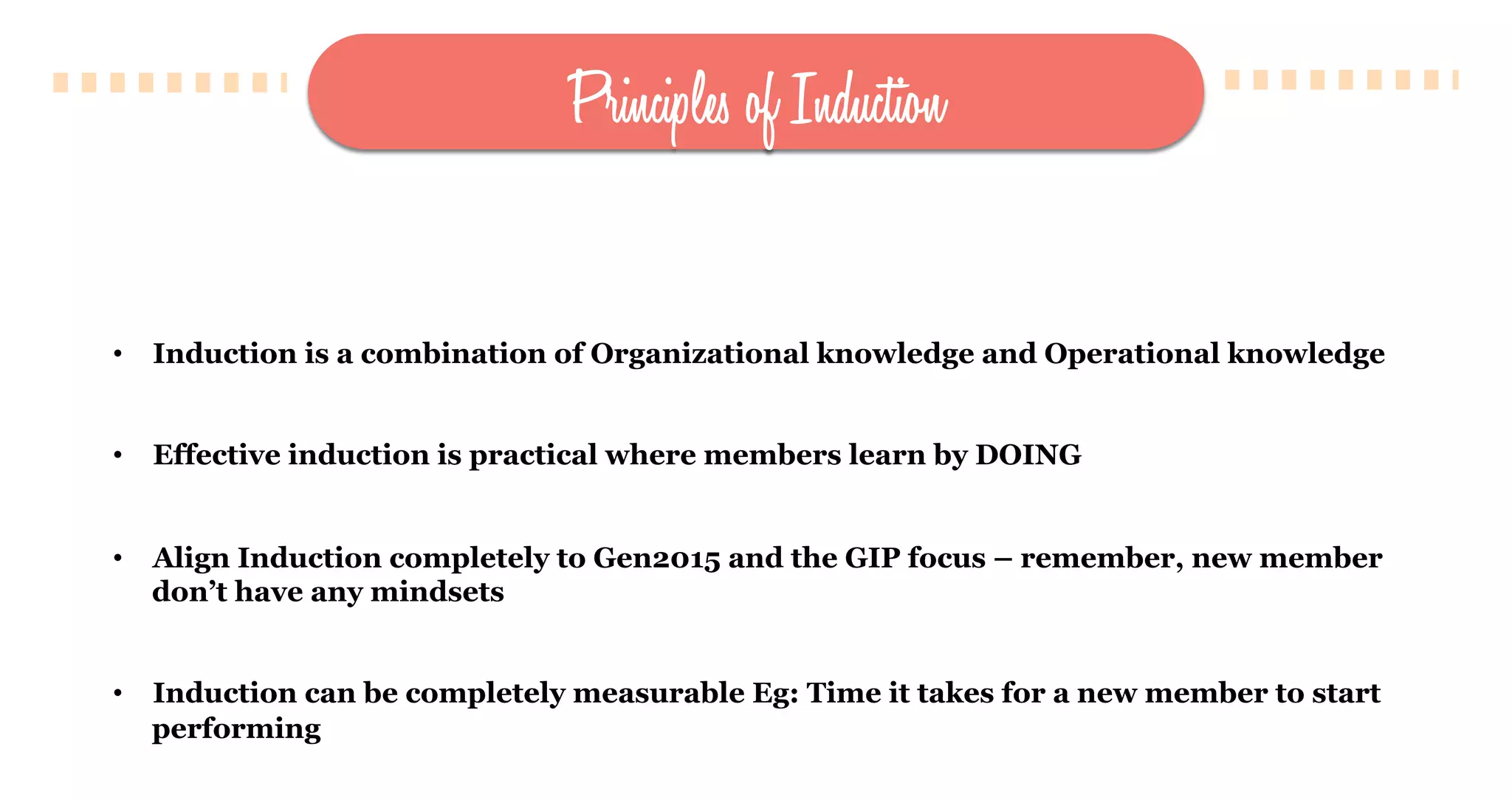 Principles of Induction

• Induction is a combination of Organizational knowledge and Operational knowledge

• Effective induction is practical where members learn by DOING

• Align Induction completely to Gen2015 and the GIP focus – remember, new member don't have any mindsets

• Induction can be completely measurable Eg: Time it takes for a new member to start performing